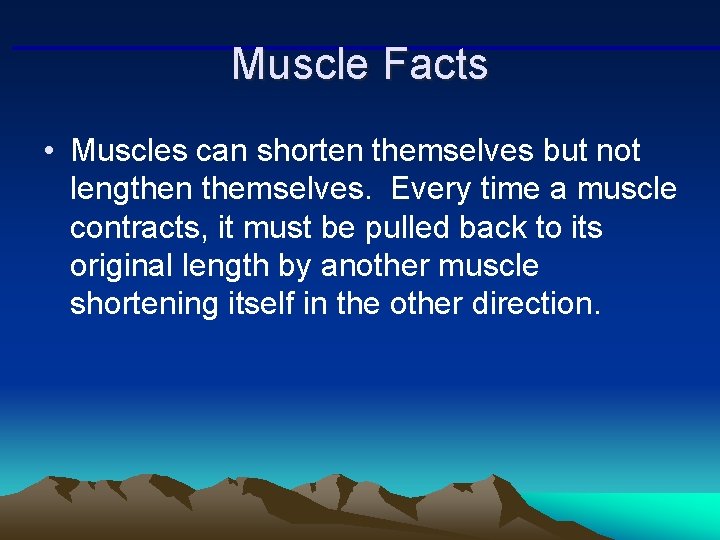 Muscle Facts

• Muscles can shorten themselves but not lengthen themselves. Every time a muscle contracts, it must be pulled back to its original length by another muscle shortening itself in the other direction.